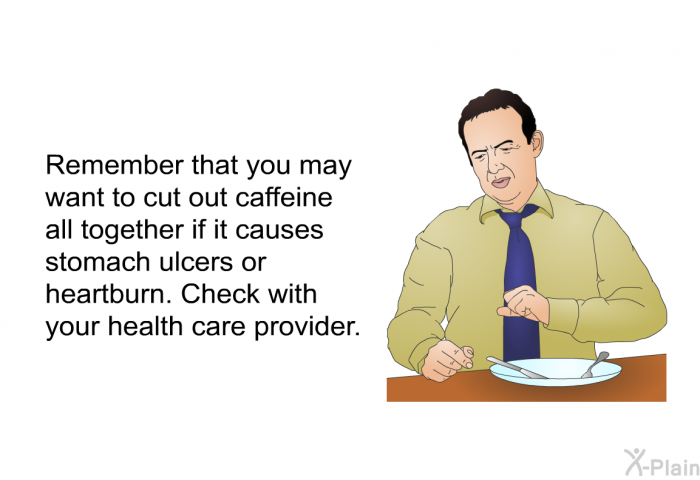 Remember that you may want to cut out caffeine all together if it causes stomach ulcers or heartburn. Check with your health care provider.

X-Plain